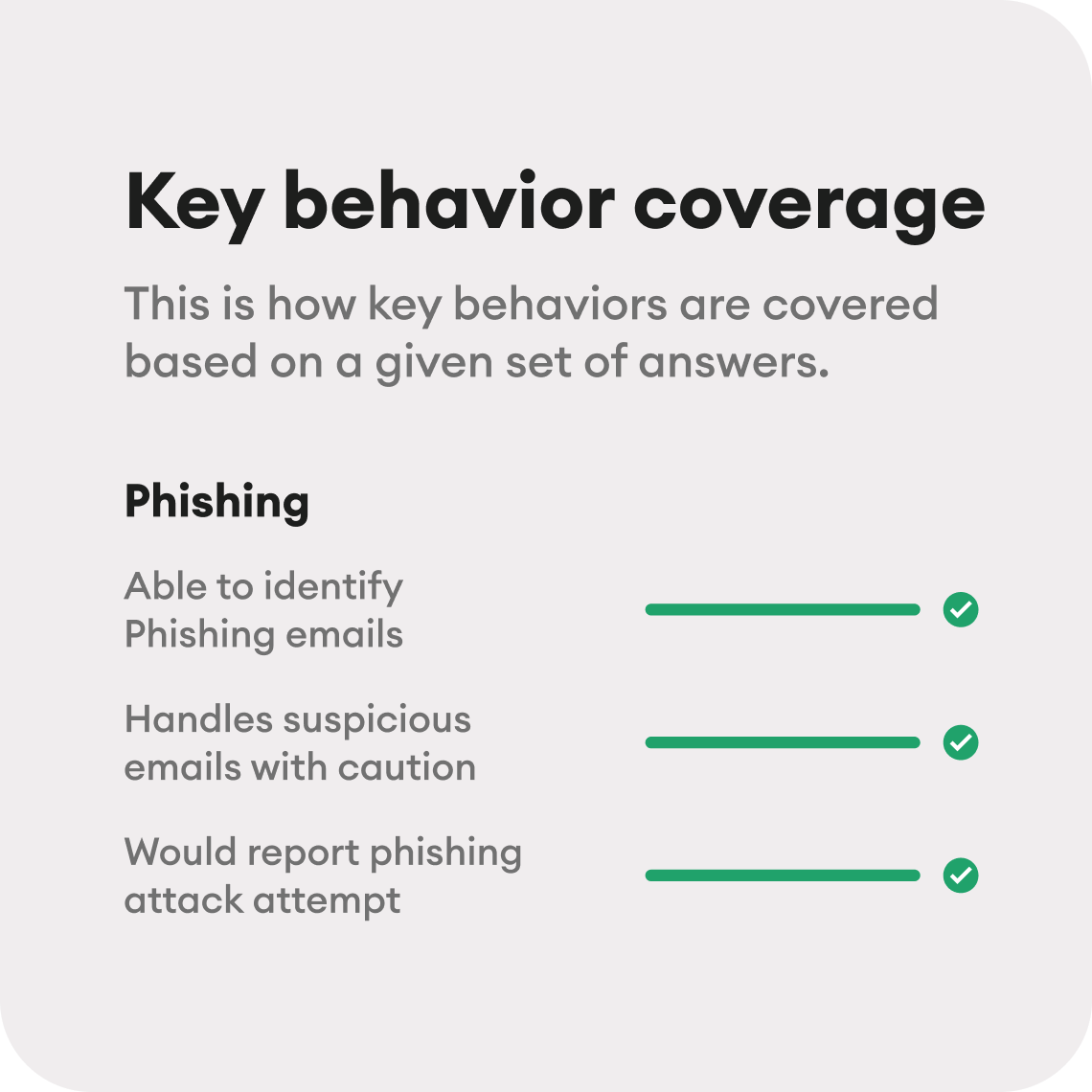 Key behavior coverage

This is how key behaviors are covered based on a given set of answers.

Phishing

Able to identify Phishing emails

Handles suspicious emails with caution

Would report phishing attack attempt